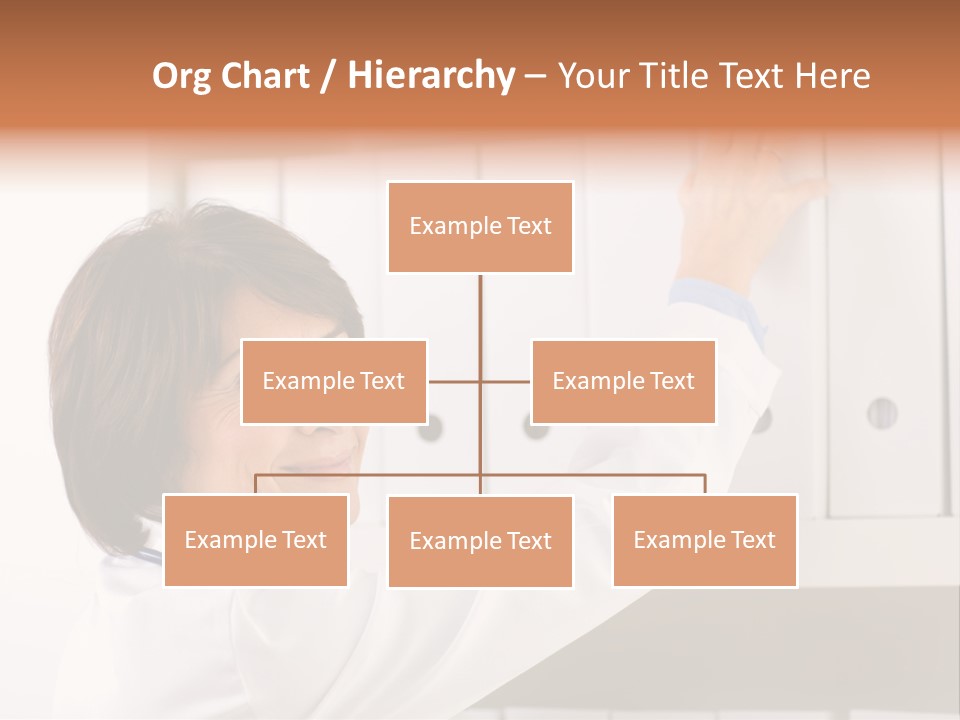 Org Chart / Hierarchy – Your Title Text Here

Example Text

Example Text

Example Text

Example Text

Example Text

Example Text